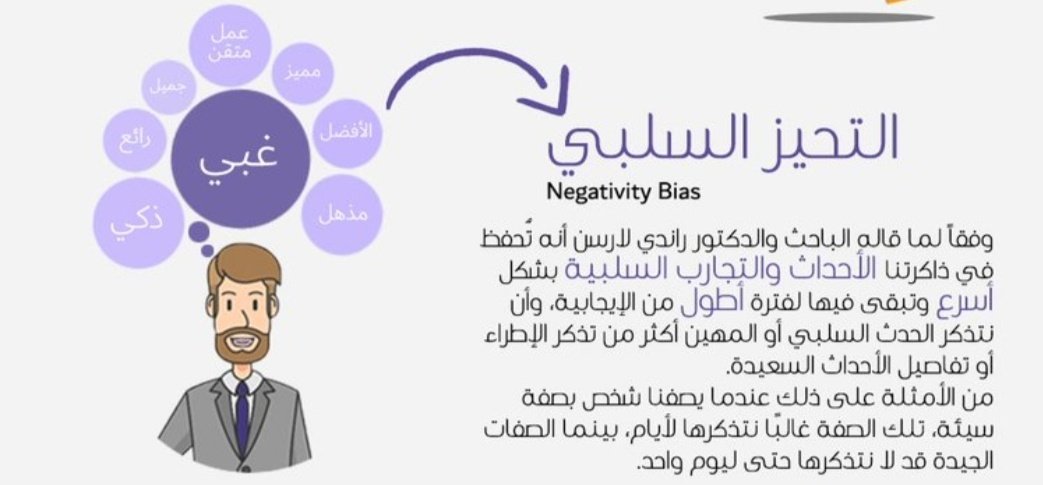 عمل متقن

مميز

جميل

رائع

غبي

الأفضل

ذكي

مذهل

التحيز السلبي

Negativity Bias

وفقاً لما قاله الباحث والدكتور راندي لارسن أنه تُحفظ في ذاكرتنا الأحداث والتجارب السلبية بشكل أسرع وتبقى فيها لفترة أطول من الإيجابية، وأن نتذكر الحدث السلبي أو المهين أكثر من تذكر الإطراء أو تفاصيل الأحداث السعيدة.
من الأمثلة على ذلك عندما يصفنا شخص بصفة سيئة، تلك الصفة غالبًا نتذكرها لأيام، بينما الصفات الجيدة قد لا نتذكرها حتى ليوم واحد.